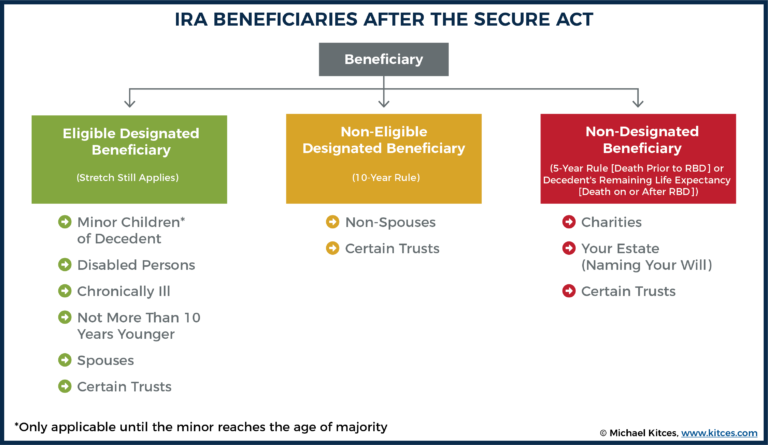 IRA BENEFICIARIES AFTER THE SECURE ACT

Beneficiary

Eligible Designated Beneficiary

(Stretch Still Applies)

Minor Children* of Decedent

Disabled Persons

Chronically Ill

Not More Than 10 Years Younger

Spouses

Certain Trusts

Non-Eligible Designated Beneficiary

(10-Year Rule)

Non-Spouses

Certain Trusts

Non-Designated Beneficiary

(5-Year Rule [Death Prior to RBD] or Decedent's Remaining Life Expectancy [Death on or After RBD])

Charities

Your Estate (Naming Your Will)

Certain Trusts

*Only applicable until the minor reaches the age of majority

© Michael Kitces, www.kitces.com